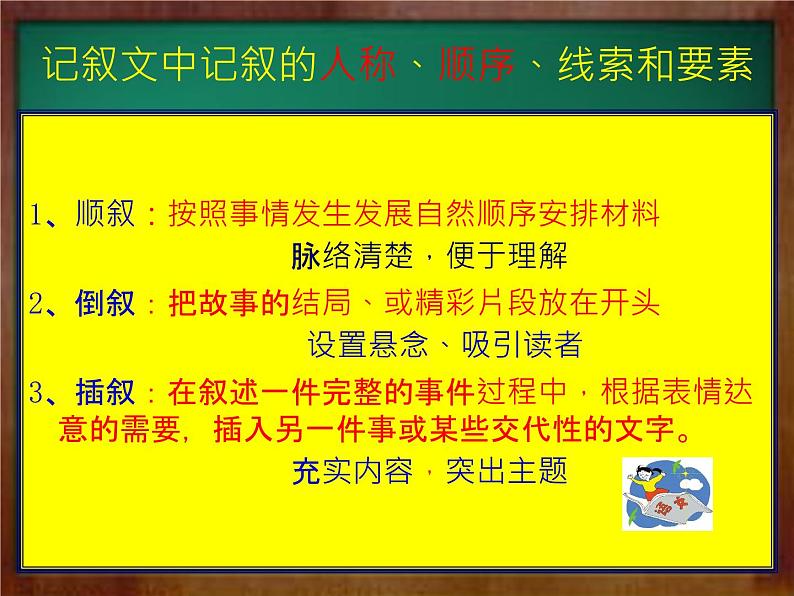 记叙文中记叙的人称、顺序、线索和要素

1、顺叙：按照事情发生发展自然顺序安排材料

脉络清楚，便于理解

2、倒叙：把故事的结局、或精彩片段放在开头

设置悬念、吸引读者

3、插叙：在叙述一件完整的事件过程中，根据表情达意的需要，插入另一件事或某些交代性的文字。

充实内容，突出主题

语文